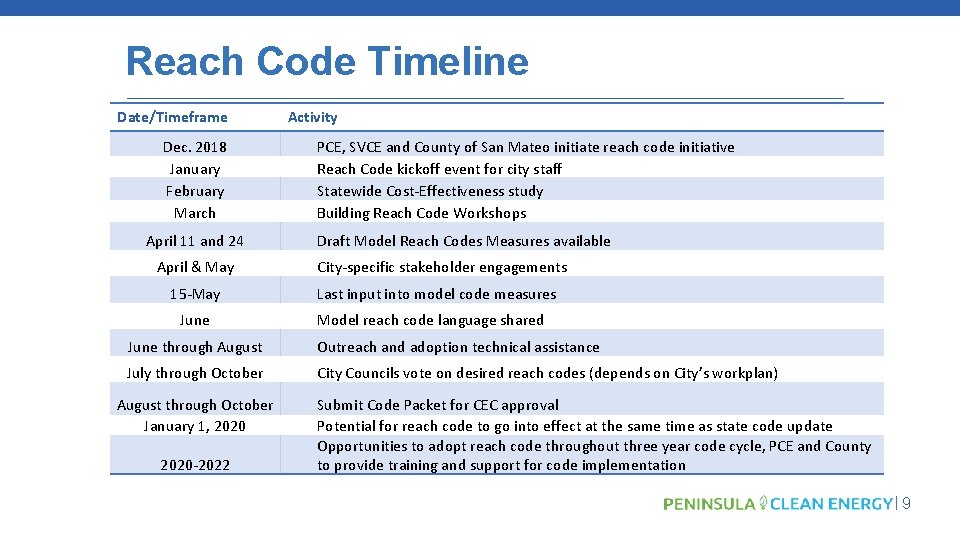 Reach Code Timeline

| Date/Timeframe | Activity |
|---|---|
| Dec. 2018 | PCE, SVCE and County of San Mateo initiate reach code initiative |
| January | Reach Code kickoff event for city staff |
| February | Statewide Cost-Effectiveness study |
| March | Building Reach Code Workshops |
| April 11 and 24 | Draft Model Reach Codes Measures available |
| April & May | City-specific stakeholder engagements |
| 15-May | Last input into model code measures |
| June | Model reach code language shared |
| June through August | Outreach and adoption technical assistance |
| July through October | City Councils vote on desired reach codes (depends on City's workplan) |
| August through October | Submit Code Packet for CEC approval |
| January 1, 2020 | Potential for reach code to go into effect at the same time as state code update |
| 2020-2022 | Opportunities to adopt reach code throughout three year code cycle, PCE and County to provide training and support for code implementation |

PENINSULA CLEAN ENERGY | 9